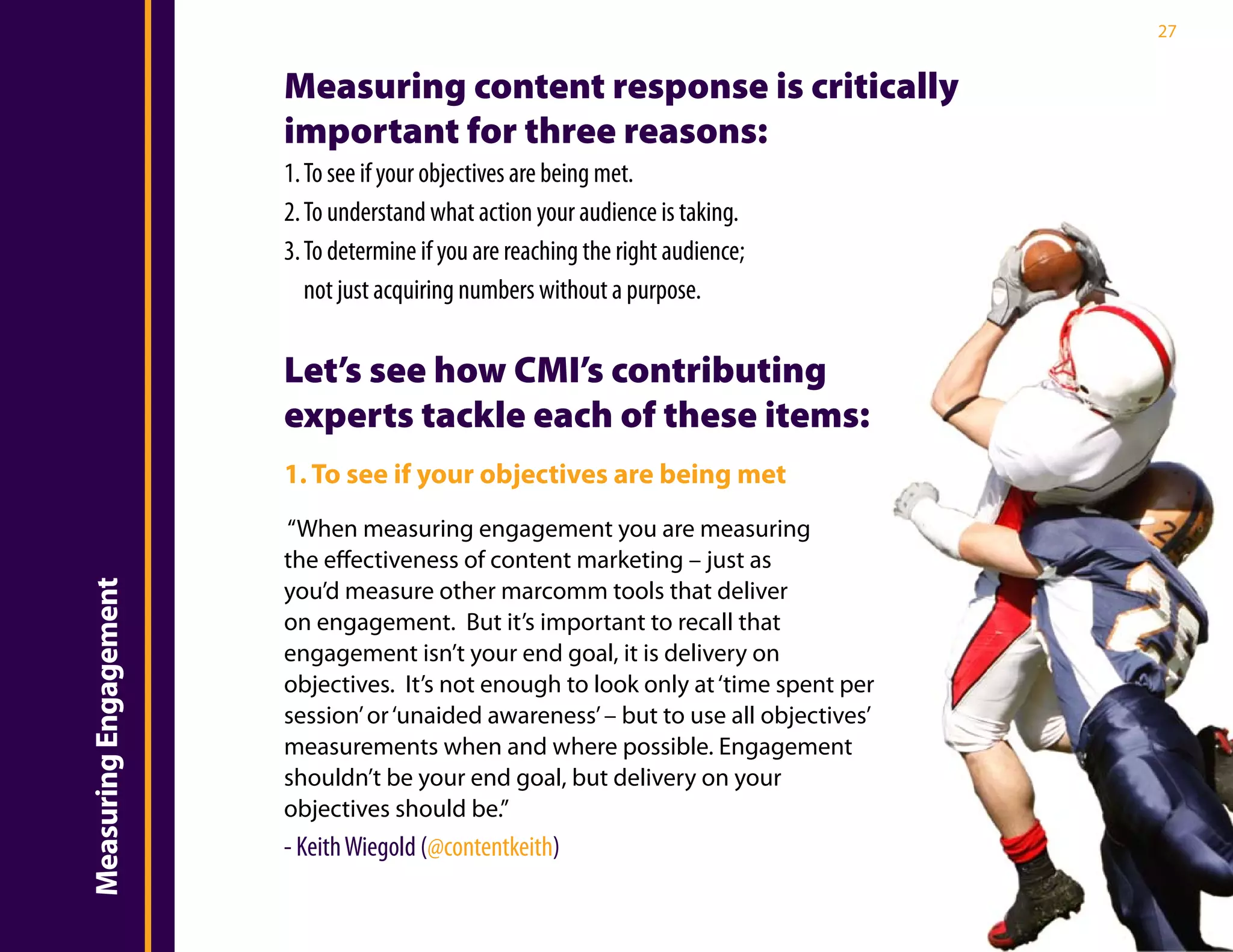 27

Measuring Engagement

Measuring content response is critically important for three reasons:

1. To see if your objectives are being met.

2. To understand what action your audience is taking.

3. To determine if you are reaching the right audience; not just acquiring numbers without a purpose.

Let's see how CMI's contributing experts tackle each of these items:

1. To see if your objectives are being met

"When measuring engagement you are measuring the effectiveness of content marketing – just as you'd measure other marcomm tools that deliver on engagement. But it's important to recall that engagement isn't your end goal, it is delivery on objectives. It's not enough to look only at 'time spent per session' or 'unaided awareness' – but to use all objectives' measurements when and where possible. Engagement shouldn't be your end goal, but delivery on your objectives should be."

- Keith Wiegold (@contentkeith)